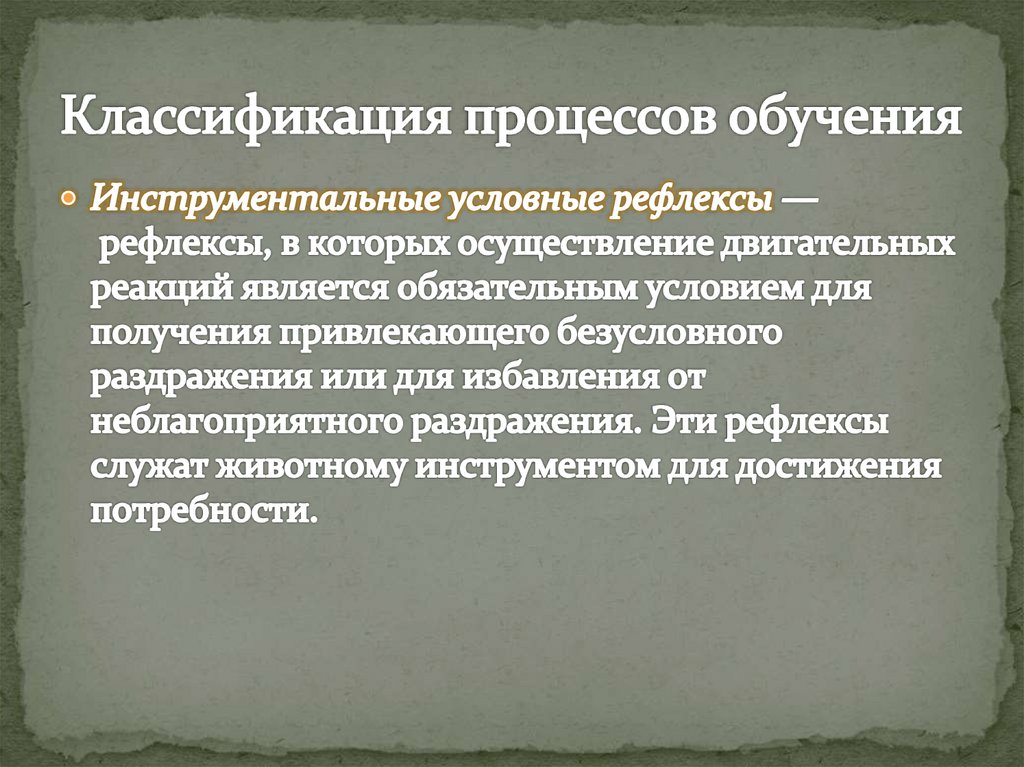 Классификация процессов обучения

Инструментальные условные рефлексы — рефлексы, в которых осуществление двигательных реакций является обязательным условием для получения привлекающего безусловного раздражения или для избавления от неблагоприятного раздражения. Эти рефлексы служат животному инструментом для достижения потребности.